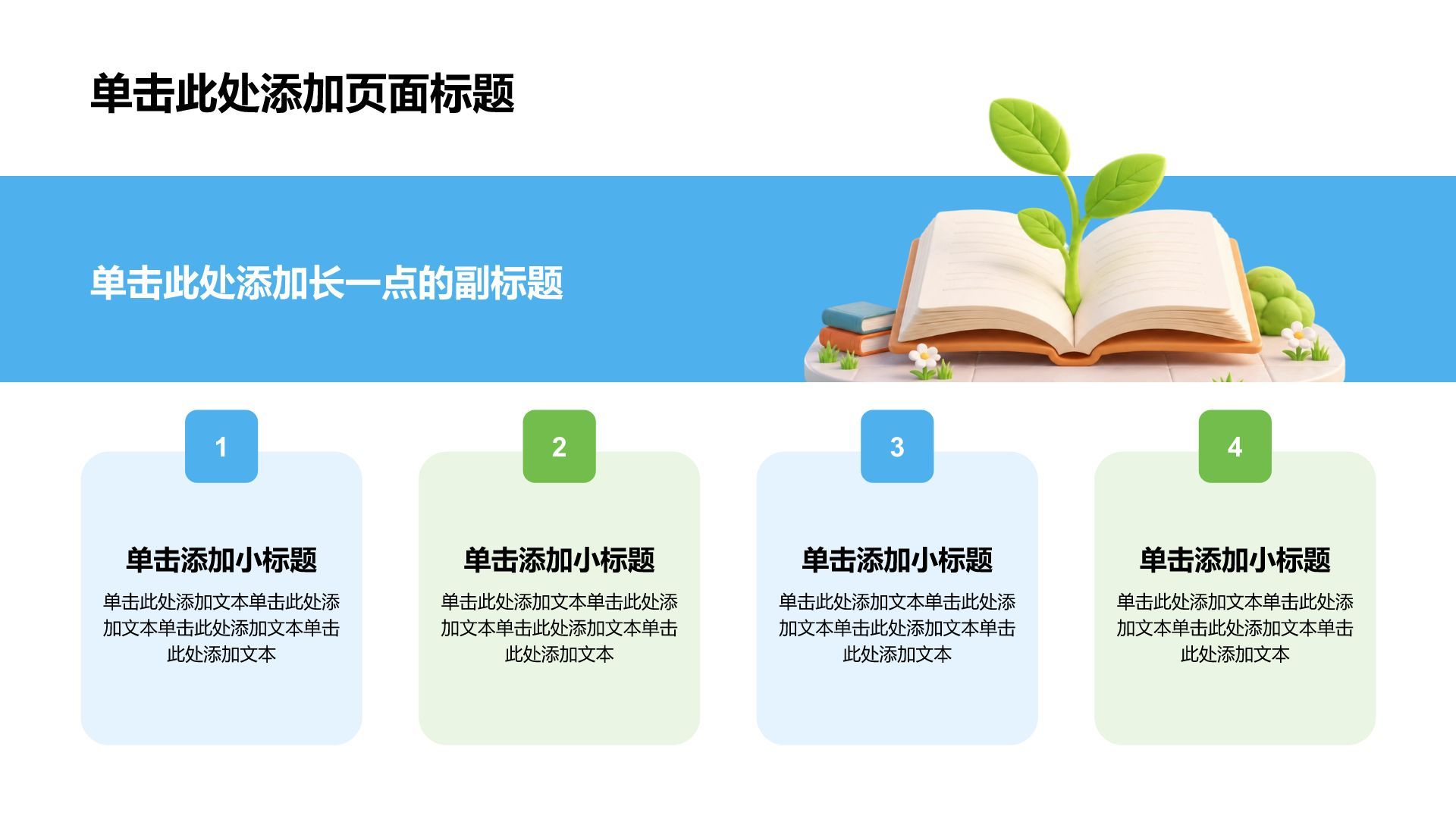 单击此处添加页面标题

单击此处添加长一点的副标题

1

单击添加小标题

单击此处添加文本单击此处添加文本单击此处添加文本单击此处添加文本

2

单击添加小标题

单击此处添加文本单击此处添加文本单击此处添加文本单击此处添加文本

3

单击添加小标题

单击此处添加文本单击此处添加文本单击此处添加文本单击此处添加文本

4

单击添加小标题

单击此处添加文本单击此处添加文本单击此处添加文本单击此处添加文本